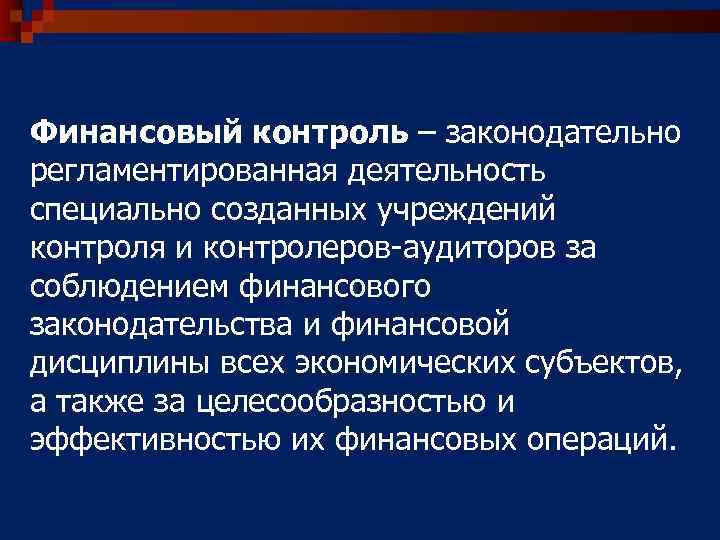 Финансовый контроль – законодательно регламентированная деятельность специально созданных учреждений контроля и контролеров-аудиторов за соблюдением финансового законодательства и финансовой дисциплины всех экономических субъектов, а также за целесообразностью и эффективностью их финансовых операций.